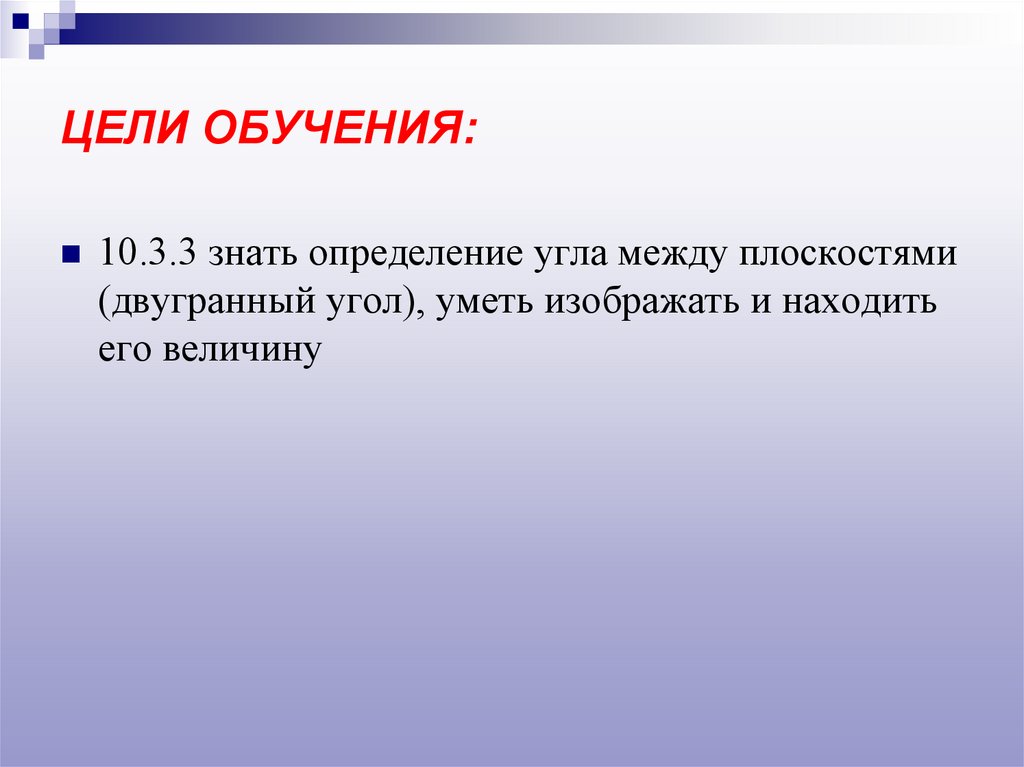 ЦЕЛИ ОБУЧЕНИЯ:

10.3.3 знать определение угла между плоскостями (двугранный угол), уметь изображать и находить его величину